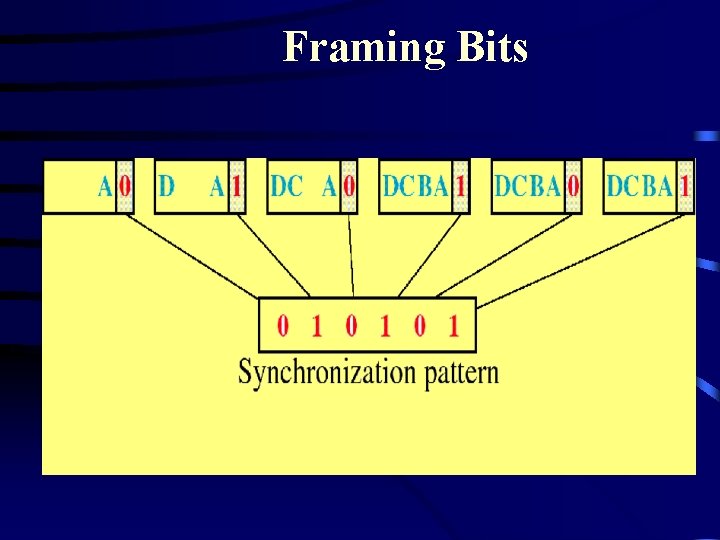 Framing Bits

A 0 D A 1 DC A 0 DCBA 1 DCBA 0 DCBA 1

0 1 0 1 0 1

Synchronization pattern